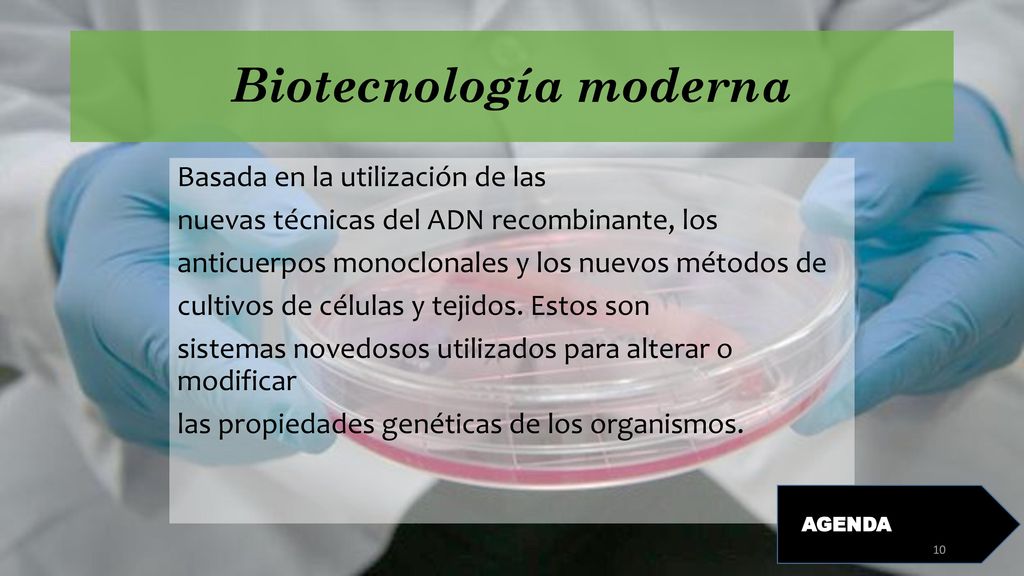 Biotecnología moderna

Basada en la utilización de las nuevas técnicas del ADN recombinante, los anticuerpos monoclonales y los nuevos métodos de cultivos de células y tejidos. Estos son sistemas novedosos utilizados para alterar o modificar las propiedades genéticas de los organismos.

AGENDA

10